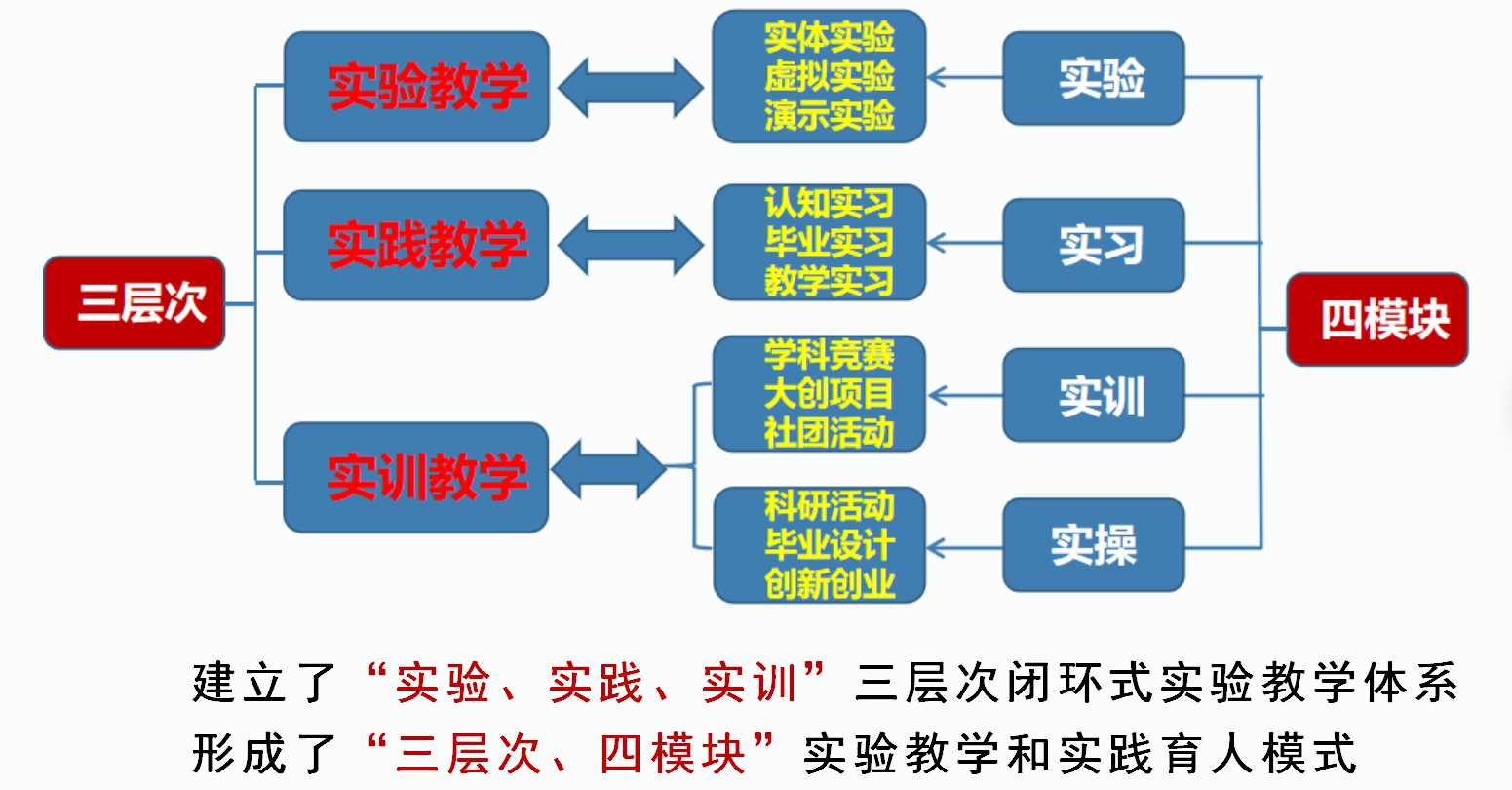 三层次

实验教学

实践教学

实训教学

实体实验
虚拟实验
演示实验

认知实习
毕业实习
教学实习

学科竞赛
大创项目
社团活动

科研活动
毕业设计
创新创业

实验

实习

实训

实操

四模块

建立了“实验、实践、实训”三层次闭环式实验教学体系
形成了“三层次、四模块”实验教学和实践育人模式